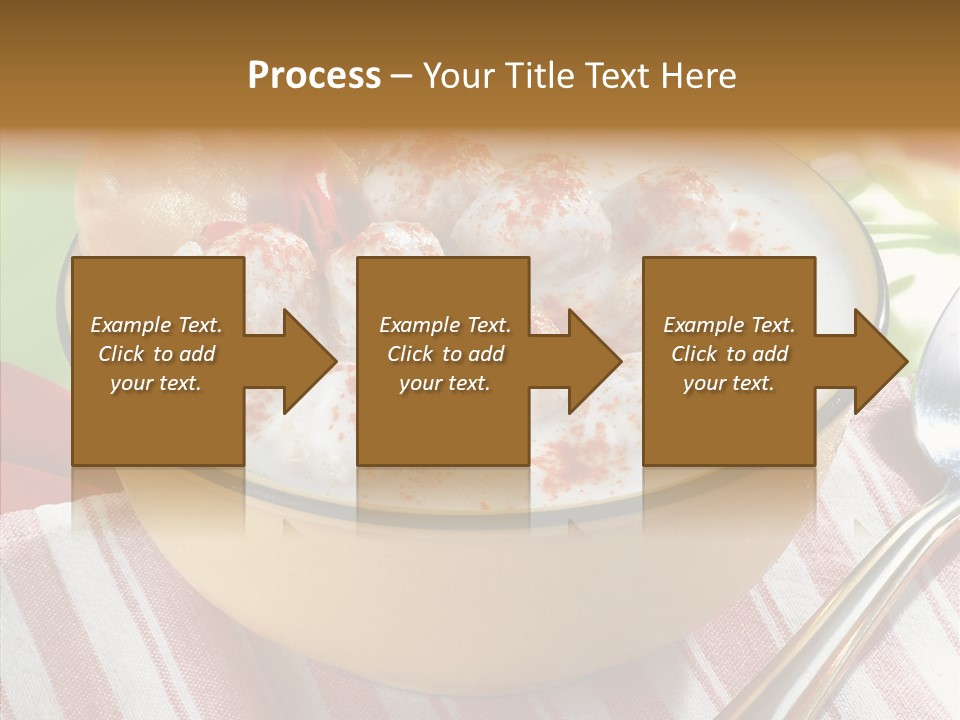 Process – Your Title Text Here

Example Text. Click to add your text.

Example Text. Click to add your text.

Example Text. Click to add your text.